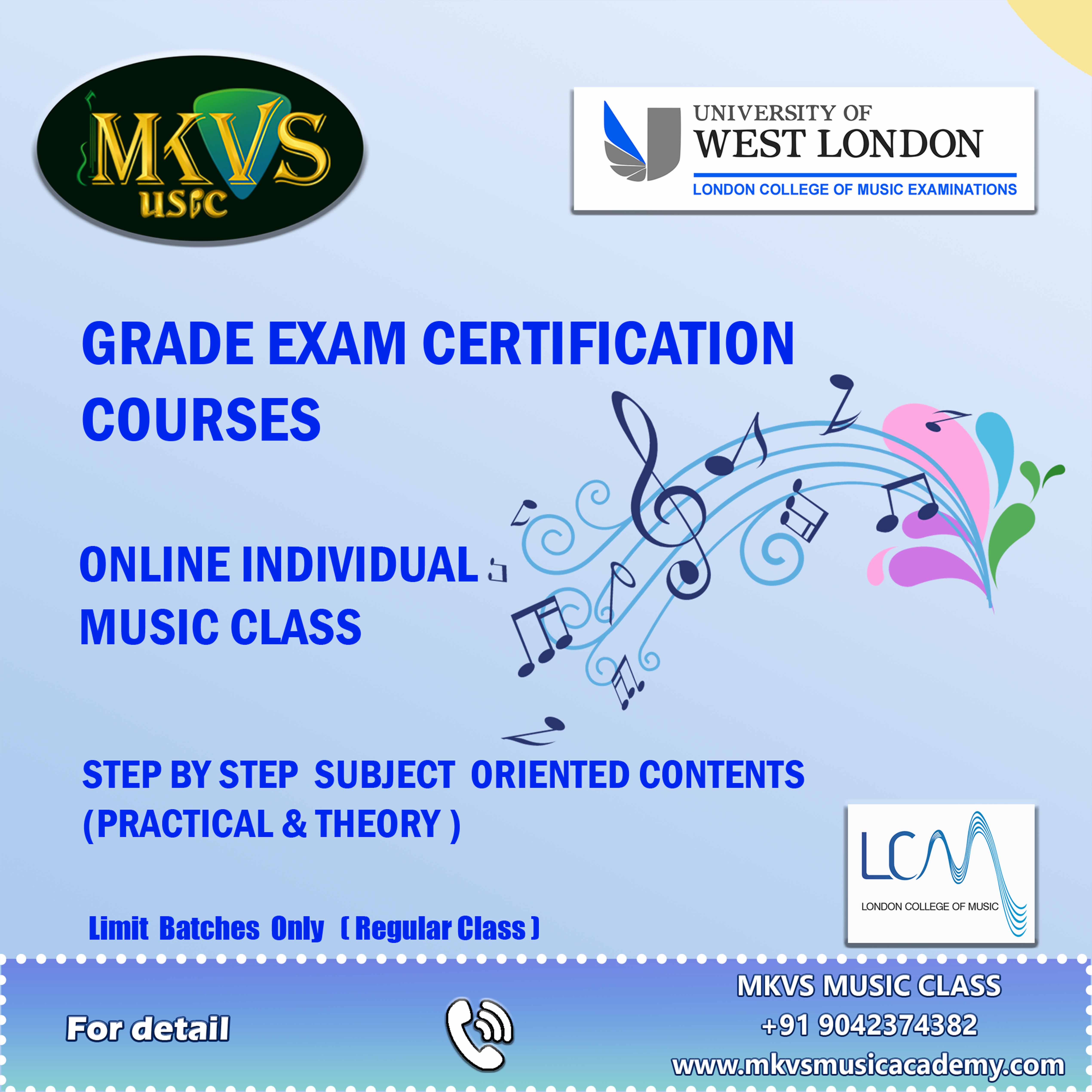 MKVS
usic

UNIVERSITY OF
WEST LONDON
LONDON COLLEGE OF MUSIC EXAMINATIONS

GRADE EXAM CERTIFICATION COURSES

ONLINE INDIVIDUAL MUSIC CLASS

STEP BY STEP SUBJECT ORIENTED CONTENTS (PRACTICAL & THEORY )

LCM
LONDON COLLEGE OF MUSIC

Limit Batches Only ( Regular Class )

For detail

MKVS MUSIC CLASS
+91 9042374382
www.mkvsmusicacademy.com